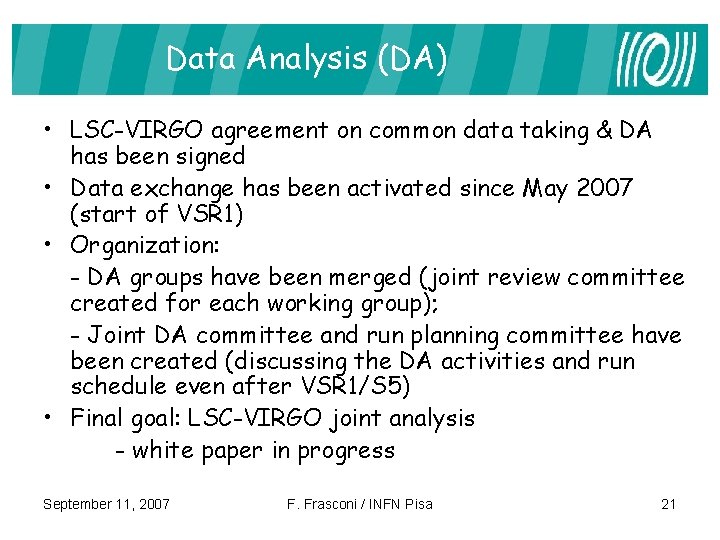 Data Analysis (DA)

• LSC-VIRGO agreement on common data taking & DA has been signed

• Data exchange has been activated since May 2007 (start of VSR1)

• Organization:

- DA groups have been merged (joint review committee created for each working group);

- Joint DA committee and run planning committee have been created (discussing the DA activities and run schedule even after VSR1/S5)

• Final goal: LSC-VIRGO joint analysis

- white paper in progress

September 11, 2007

F. Frasconi / INFN Pisa

21